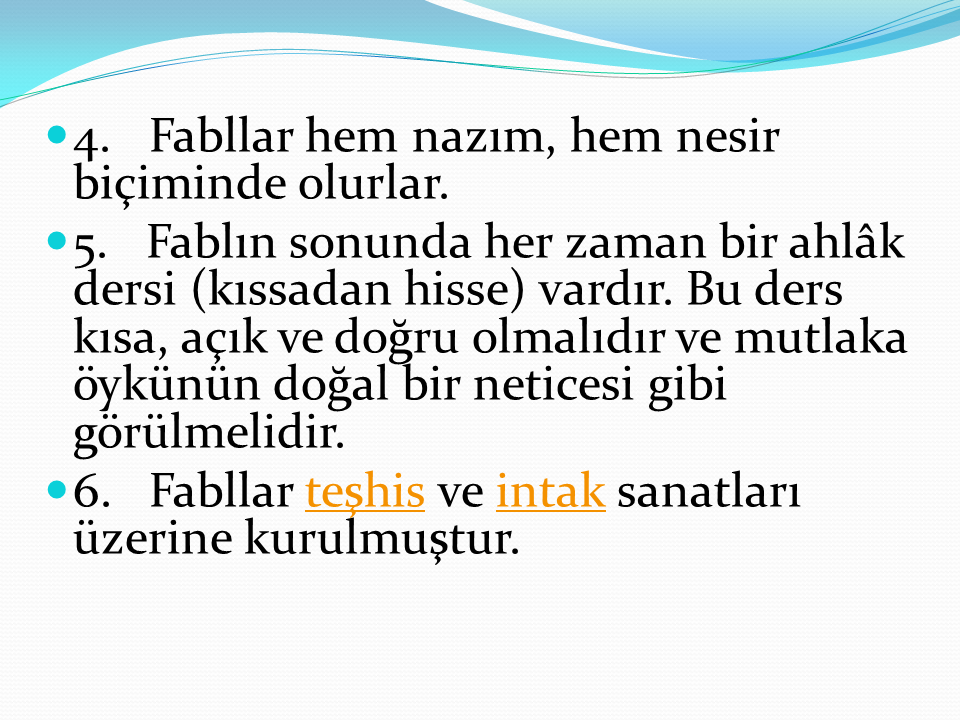 4. Fabllar hem nazım, hem nesir biçiminde olurlar.

5. Fablın sonunda her zaman bir ahlâk dersi (kıssadan hisse) vardır. Bu ders kısa, açık ve doğru olmalıdır ve mutlaka öykünün doğal bir neticesi gibi görülmelidir.

6. Fabllar teşhis ve intak sanatları üzerine kurulmuştur.